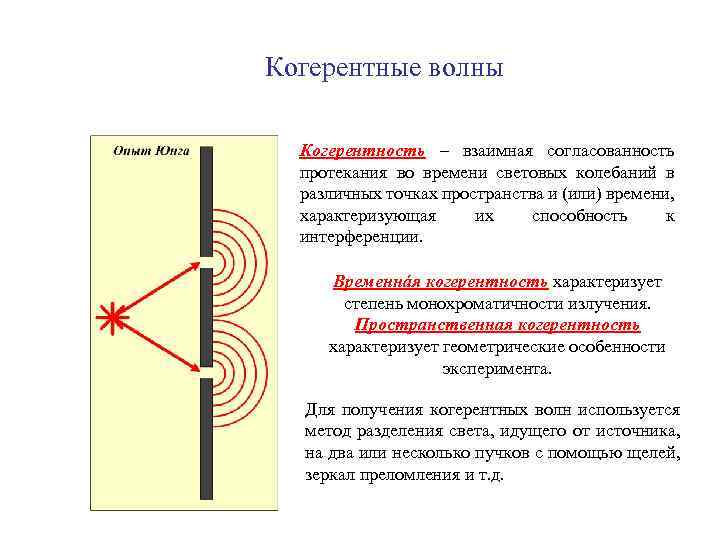 Когерентные волны

Опыт Юнга

Когерентность – взаимная согласованность протекания во времени световых колебаний в различных точках пространства и (или) времени, характеризующая их способность к интерференции.

Временна́я когерентность характеризует степень монохроматичности излучения. Пространственная когерентность характеризует геометрические особенности эксперимента.

Для получения когерентных волн используется метод разделения света, идущего от источника, на два или несколько пучков с помощью щелей, зеркал преломления и т.д.